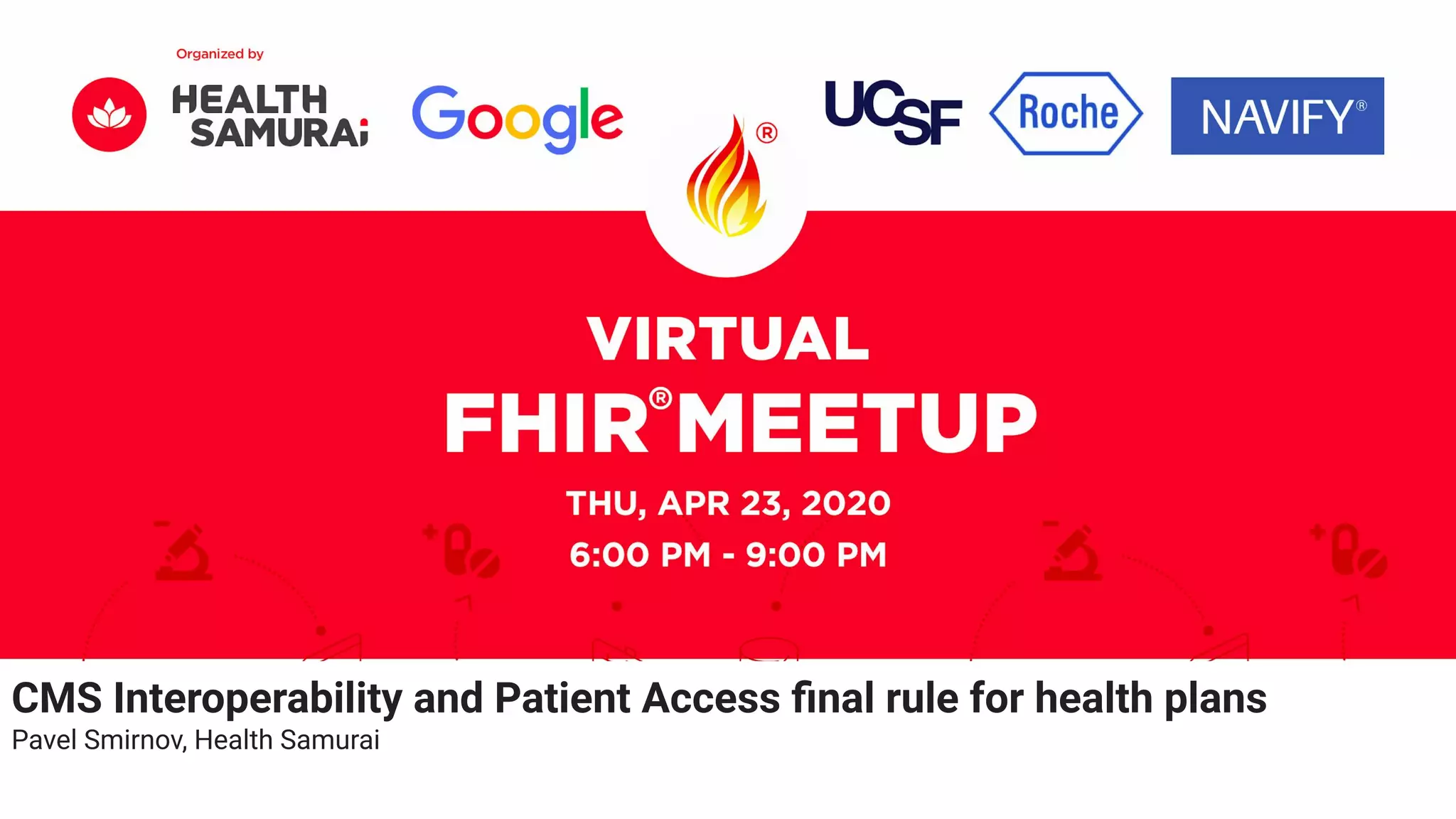 Organized by

HEALTH SAMURAi

Google

®

UCSF

Roche

NAVIFY®

VIRTUAL

FHIR® MEETUP

THU, APR 23, 2020

6:00 PM - 9:00 PM

CMS Interoperability and Patient Access final rule for health plans

Pavel Smirnov, Health Samurai